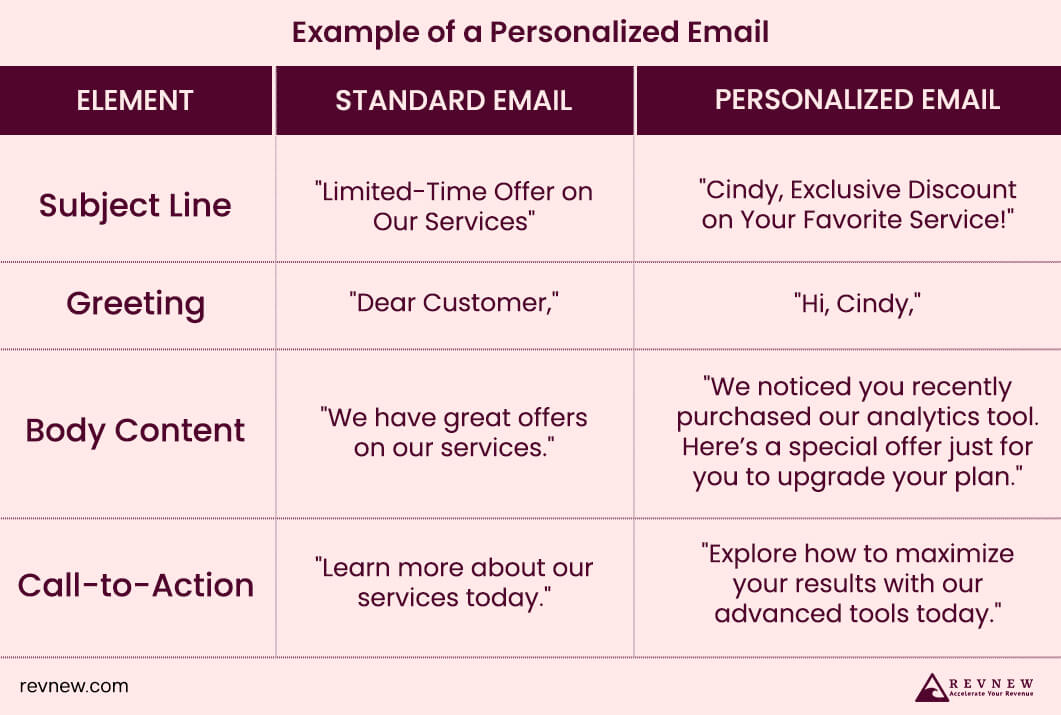 Example of a Personalized Email

| ELEMENT | STANDARD EMAIL | PERSONALIZED EMAIL |
|---|---|---|
| Subject Line | "Limited-Time Offer on Our Services" | "Cindy, Exclusive Discount on Your Favorite Service!" |
| Greeting | "Dear Customer," | "Hi, Cindy," |
| Body Content | "We have great offers on our services." | "We noticed you recently purchased our analytics tool. Here's a special offer just for you to upgrade your plan." |
| Call-to-Action | "Learn more about our services today." | "Explore how to maximize your results with our advanced tools today." |

revnew.com

REVNEW
Accelerate Your Revenue